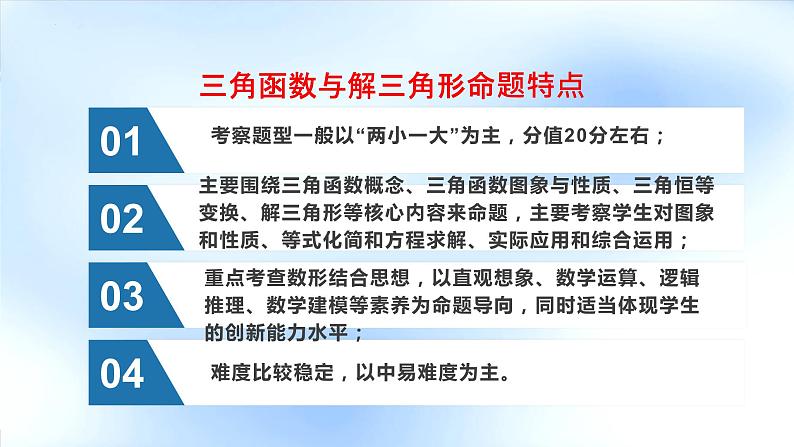 三角函数与解三角形命题特点

01

考察题型一般以“两小一大”为主，分值20分左右；

02

主要围绕三角函数概念、三角函数图象与性质、三角恒等变换、解三角形等核心内容来命题，主要考察学生对图象和性质、等式化简和方程求解、实际应用和综合运用；

03

重点考查数形结合思想，以直观想象、数学运算、逻辑推理、数学建模等素养为命题导向，同时适当体现学生的创新能力水平；

04

难度比较稳定，以中易难度为主。